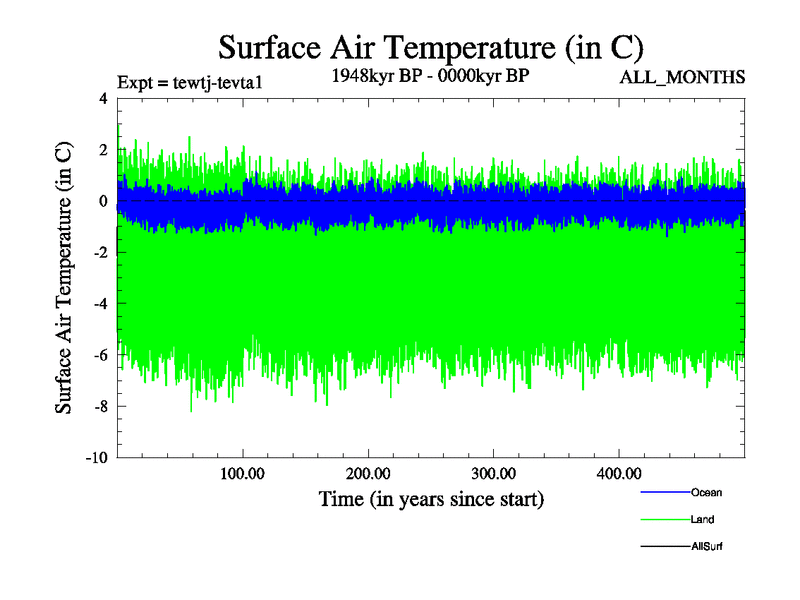 Surface Air Temperature (in C)

Expt = tewtj-tevta1

1948kyr BP - 0000kyr BP

ALL_MONTHS

Surface Air Temperature (in C)

4
2
0
-2
-4
-6
-8
-10

100.00
200.00
300.00
400.00

Time (in years since start)

Ocean
Land
AllSurf